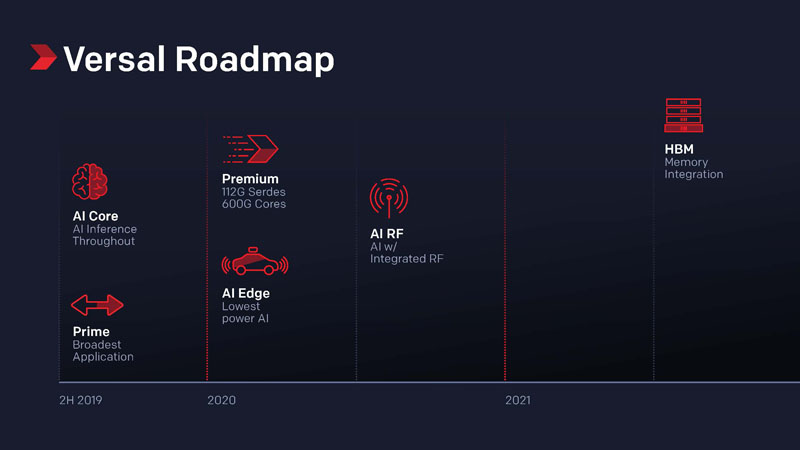 Versal Roadmap

AI Core
AI Inference Throughout

Prime
Broadest Application

Premium
112G Serdes
600G Cores

AI Edge
Lowest power AI

AI RF
AI w/ Integrated RF

HBM
Memory Integration

2H 2019

2020

2021